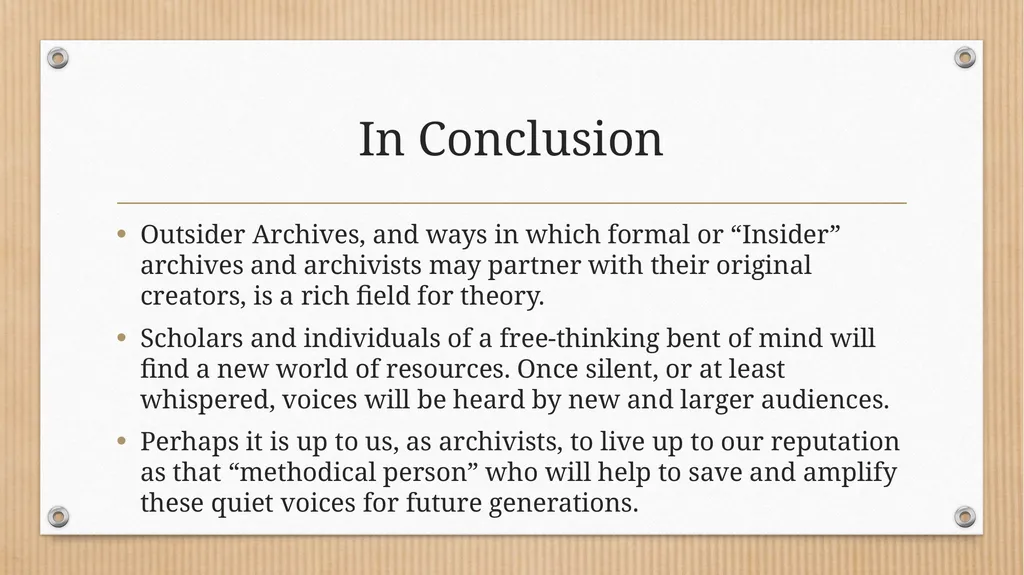 In Conclusion

• Outsider Archives, and ways in which formal or “Insider” archives and archivists may partner with their original creators, is a rich field for theory.

• Scholars and individuals of a free-thinking bent of mind will find a new world of resources. Once silent, or at least whispered, voices will be heard by new and larger audiences.

• Perhaps it is up to us, as archivists, to live up to our reputation as that “methodical person” who will help to save and amplify these quiet voices for future generations.